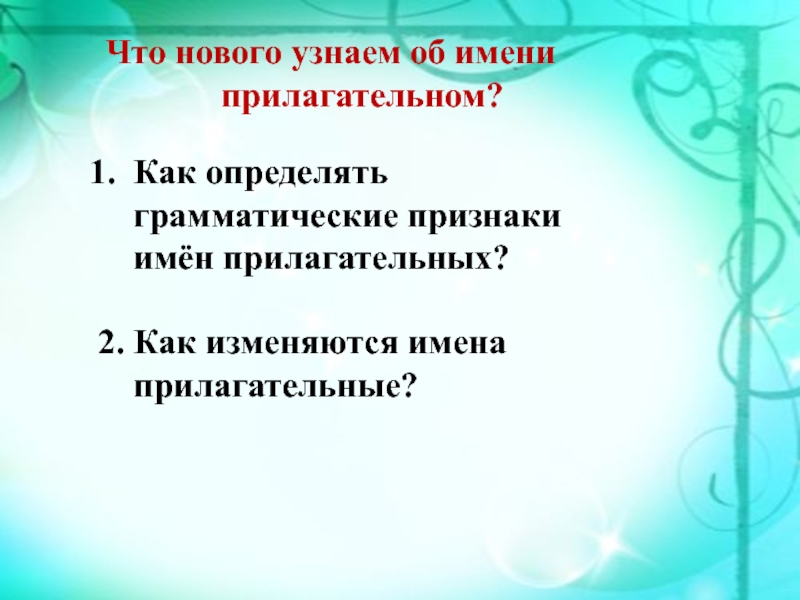 Что нового узнаем об имени прилагательном?

1. Как определять грамматические признаки имён прилагательных?

2. Как изменяются имена прилагательные?